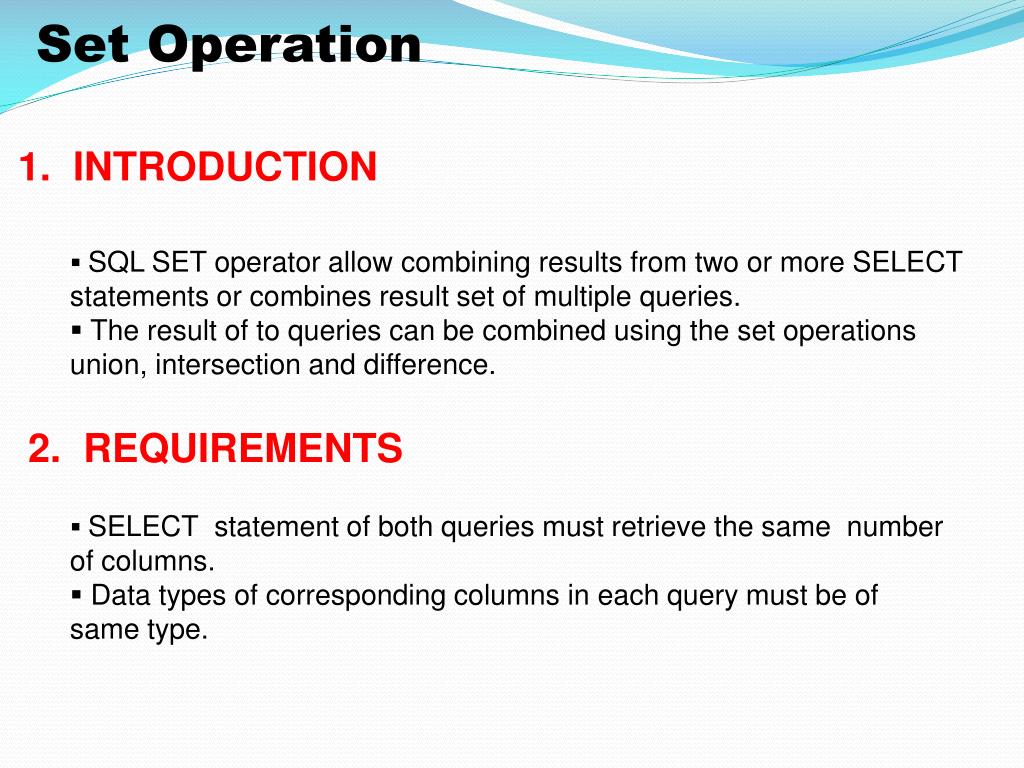 Set Operation

1. INTRODUCTION

▪ SQL SET operator allow combining results from two or more SELECT statements or combines result set of multiple queries.
▪ The result of to queries can be combined using the set operations union, intersection and difference.

2. REQUIREMENTS

▪ SELECT statement of both queries must retrieve the same number of columns.
▪ Data types of corresponding columns in each query must be of same type.